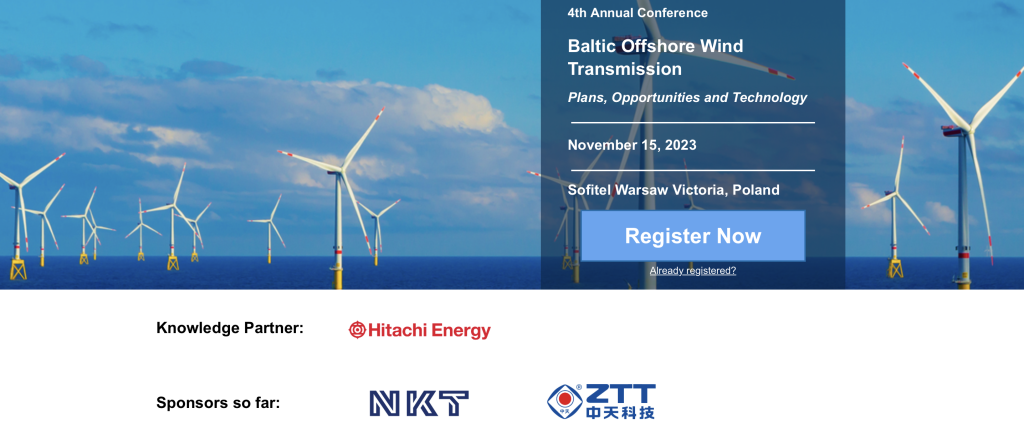 4th Annual Conference

Baltic Offshore Wind Transmission

Plans, Opportunities and Technology

November 15, 2023

Sofitel Warsaw Victoria, Poland

Register Now

Already registered?

Knowledge Partner:

Hitachi Energy

Sponsors so far:

NKT

ZTT 中天科技